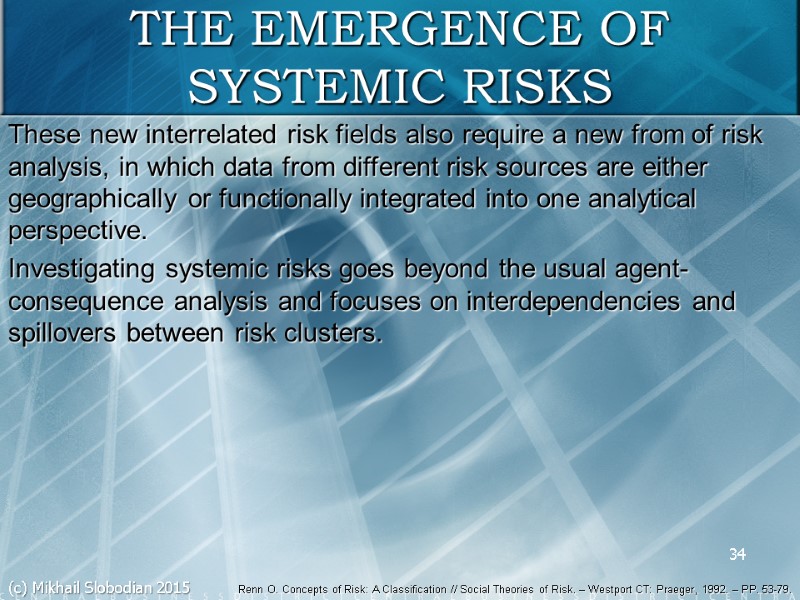 THE EMERGENCE OF SYSTEMIC RISKS

These new interrelated risk fields also require a new from of risk analysis, in which data from different risk sources are either geographically or functionally integrated into one analytical perspective.

Investigating systemic risks goes beyond the usual agent-consequence analysis and focuses on interdependencies and spillovers between risk clusters.

34

(c) Mikhail Slobodian 2015

Renn O. Concepts of Risk: A Classification // Social Theories of Risk. – Westport CT: Praeger, 1992. – PP. 53-79.